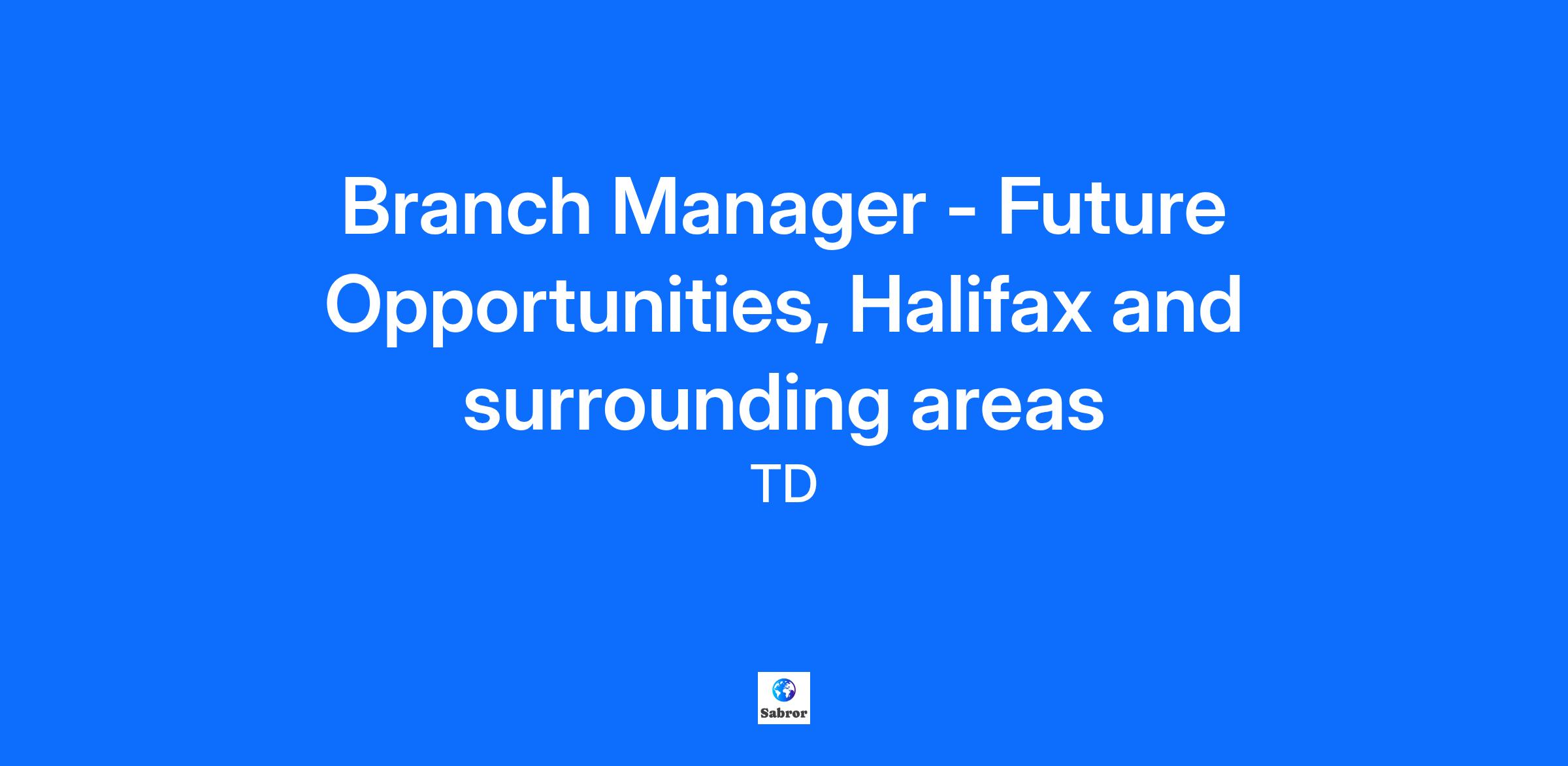 Branch Manager - Future Opportunities, Halifax and surrounding areas

TD

Sabror